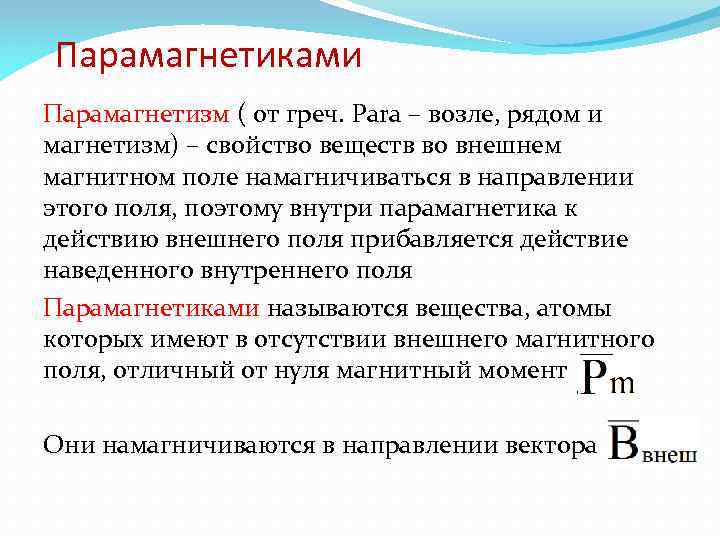 Парамагнетиками

Парамагнетизм ( от греч. Para – возле, рядом и магнетизм) – свойство веществ во внешнем магнитном поле намагничиваться в направлении этого поля, поэтому внутри парамагнетика к действию внешнего поля прибавляется действие наведенного внутреннего поля

Парамагнетиками называются вещества, атомы которых имеют в отсутствии внешнего магнитного поля, отличный от нуля магнитный момент $\overline{P}_m$

Они намагничиваются в направлении вектора $\overline{B}_{внеш}$